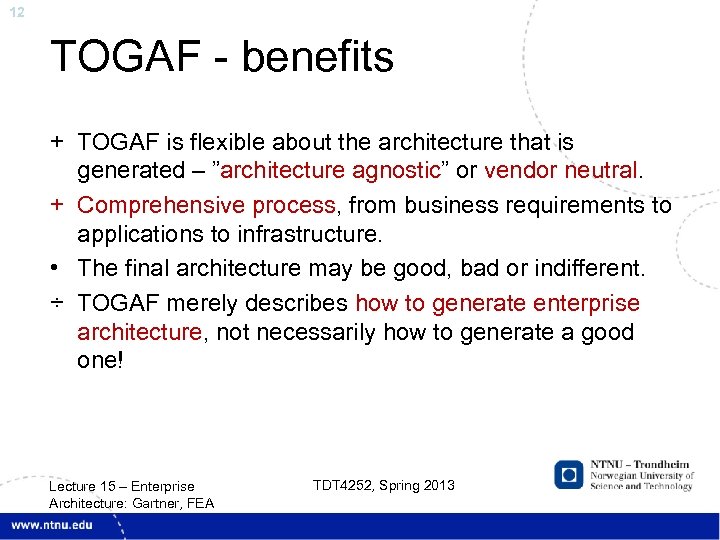 12

TOGAF - benefits

+ TOGAF is flexible about the architecture that is generated – ”architecture agnostic” or vendor neutral.
+ Comprehensive process, from business requirements to applications to infrastructure.
• The final architecture may be good, bad or indifferent.
÷ TOGAF merely describes how to generate enterprise architecture, not necessarily how to generate a good one!

Lecture 15 – Enterprise Architecture: Gartner, FEA

TDT4252, Spring 2013

NTNU – Trondheim
Norwegian University of Science and Technology

www.ntnu.edu